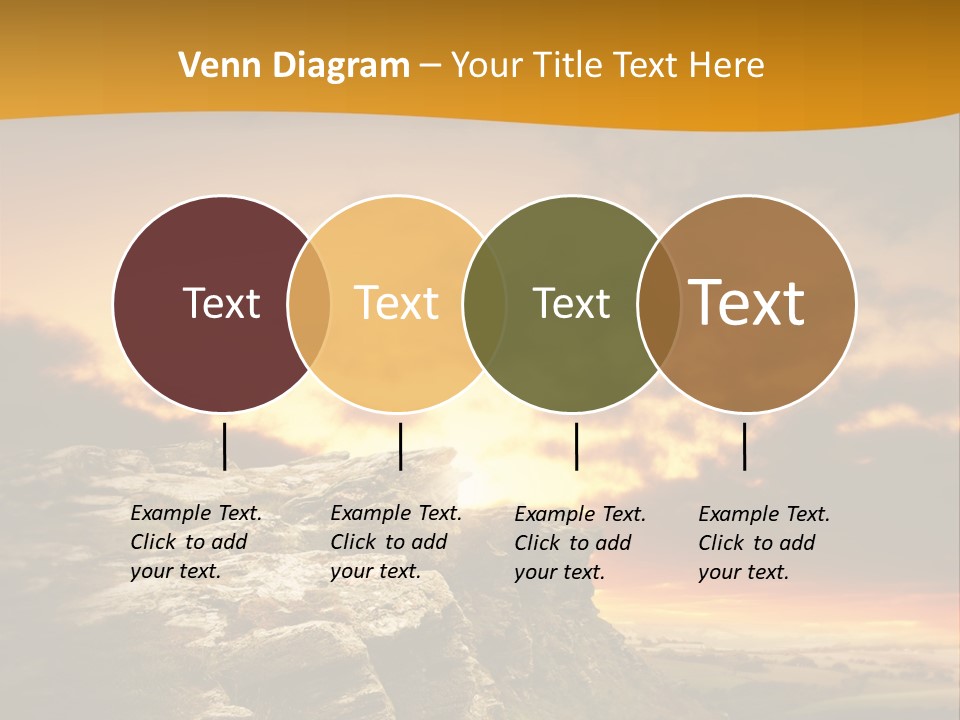 Venn Diagram – Your Title Text Here

Text

Text

Text

Text

Example Text. Click to add your text.

Example Text. Click to add your text.

Example Text. Click to add your text.

Example Text. Click to add your text.